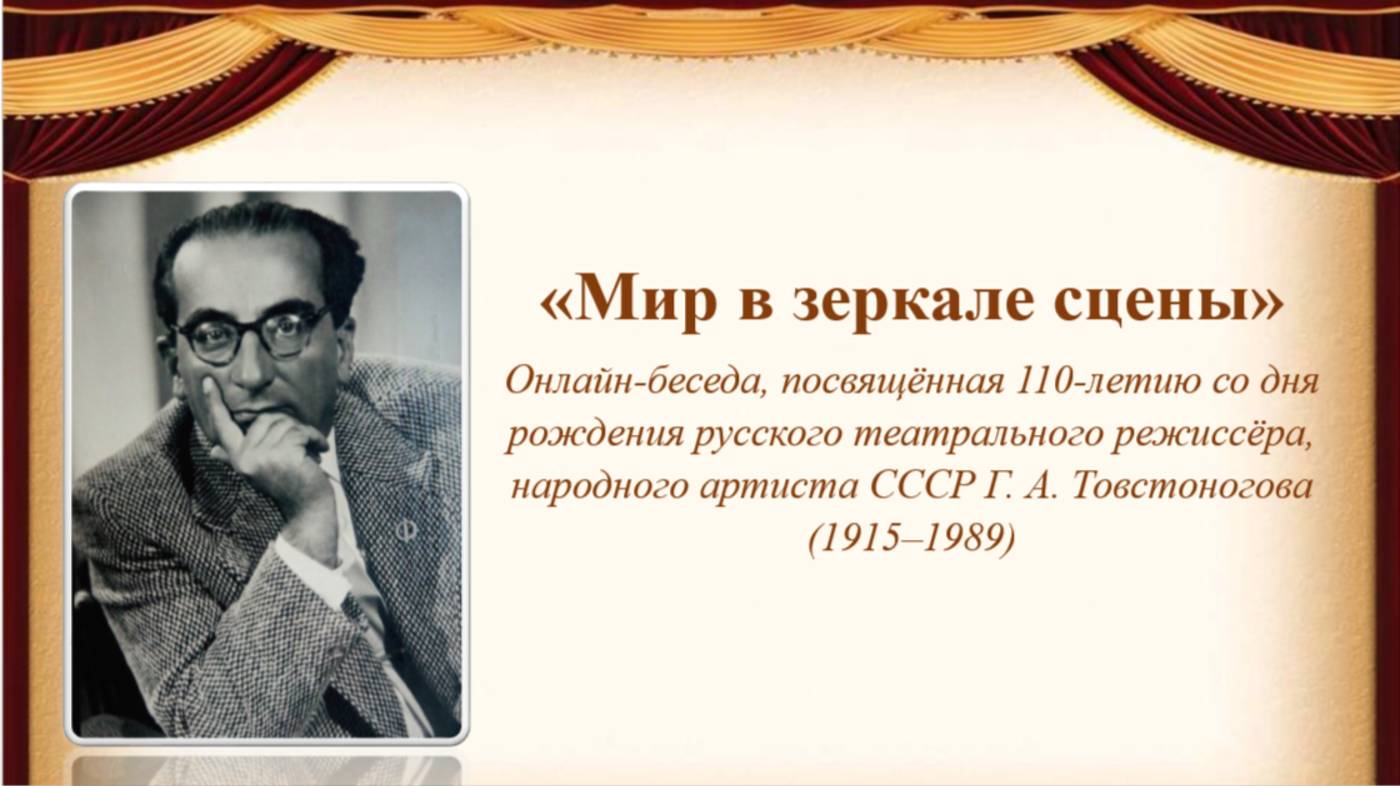 «Мир в зеркале сцены»

Онлайн-беседа, посвящённая 110-летию со дня рождения русского театрального режиссёра, народного артиста СССР Г. А. Товстоногова (1915–1989)